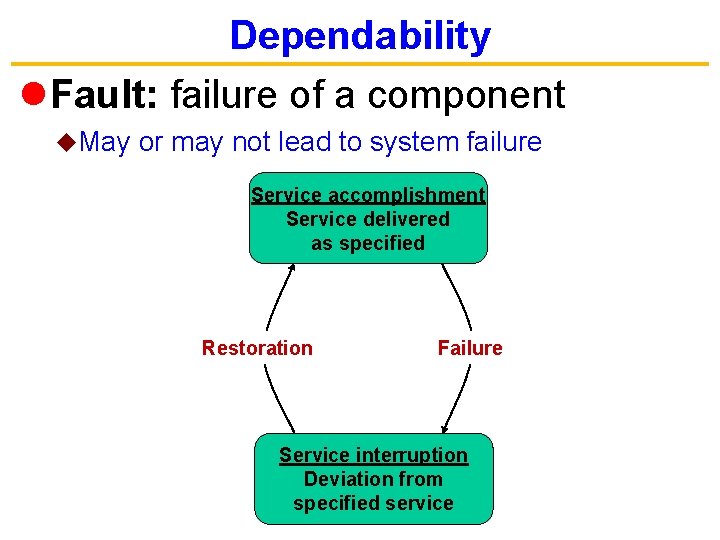 Dependability

Fault: failure of a component

May or may not lead to system failure

Service accomplishment
Service delivered as specified

Restoration

Failure

Service interruption
Deviation from specified service